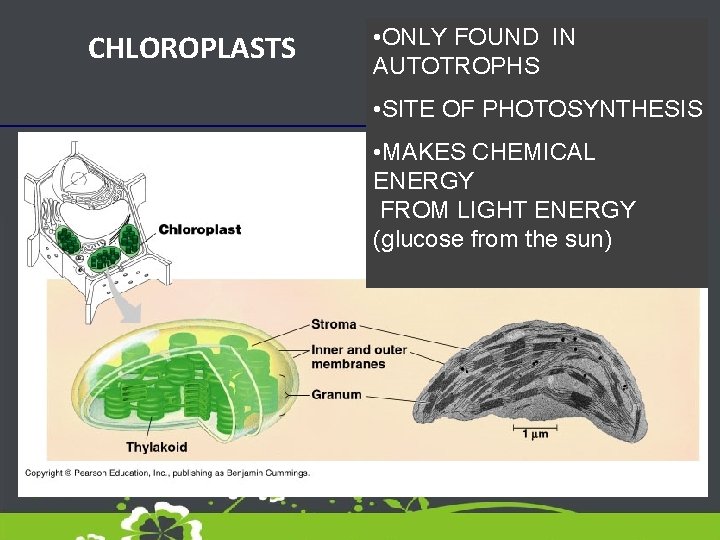 CHLOROPLASTS

•ONLY FOUND IN AUTOTROPHS

•SITE OF PHOTOSYNTHESIS

•MAKES CHEMICAL ENERGY FROM LIGHT ENERGY (glucose from the sun)

Chloroplast

Stroma

Inner and outer membranes

Granum

Thylakoid

1 µm

Copyright © Pearson Education, Inc., publishing as Benjamin Cummings.